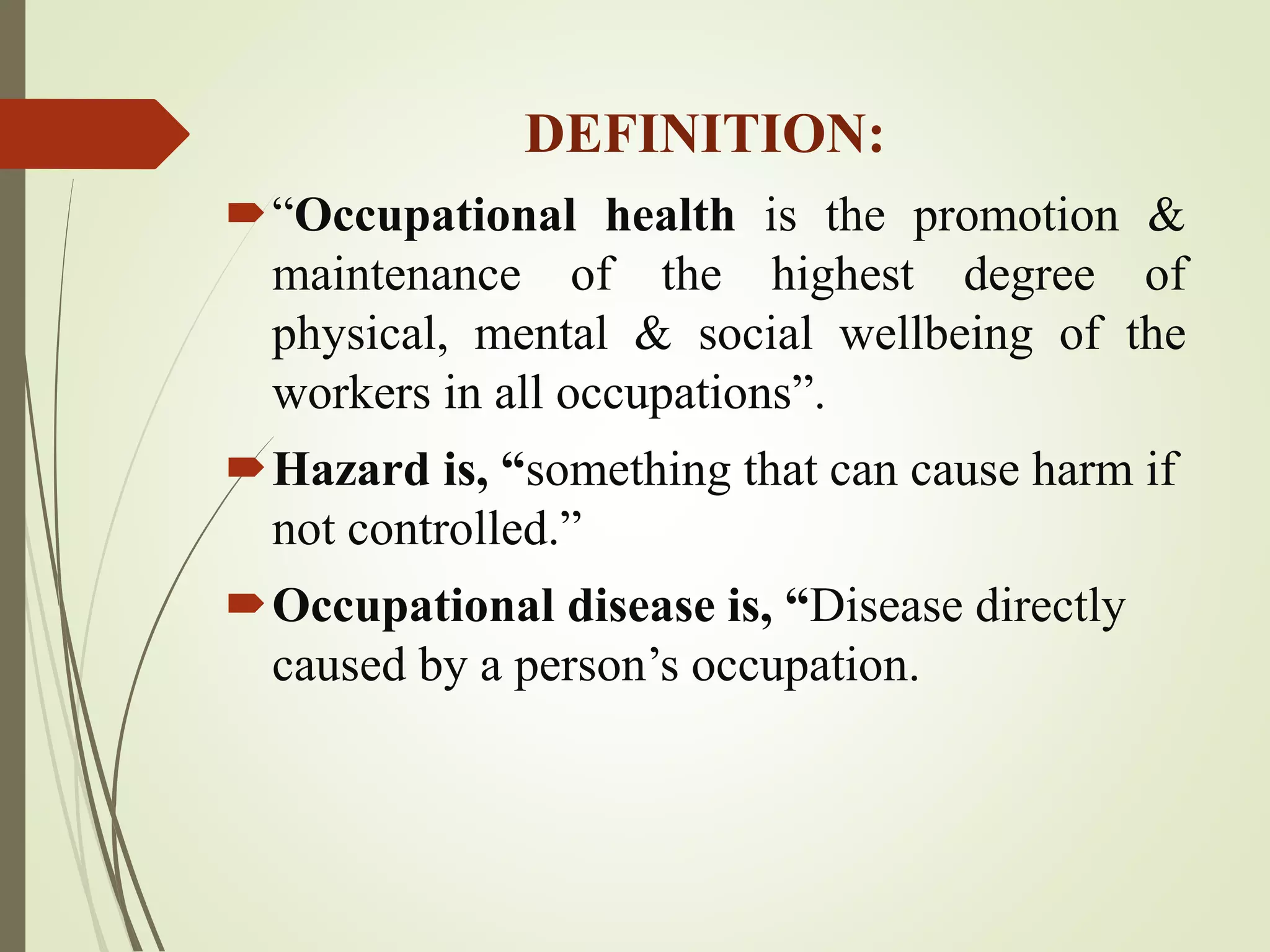 DEFINITION:

“Occupational health is the promotion & maintenance of the highest degree of physical, mental & social wellbeing of the workers in all occupations”.

Hazard is, “something that can cause harm if not controlled.”

Occupational disease is, “Disease directly caused by a person’s occupation.